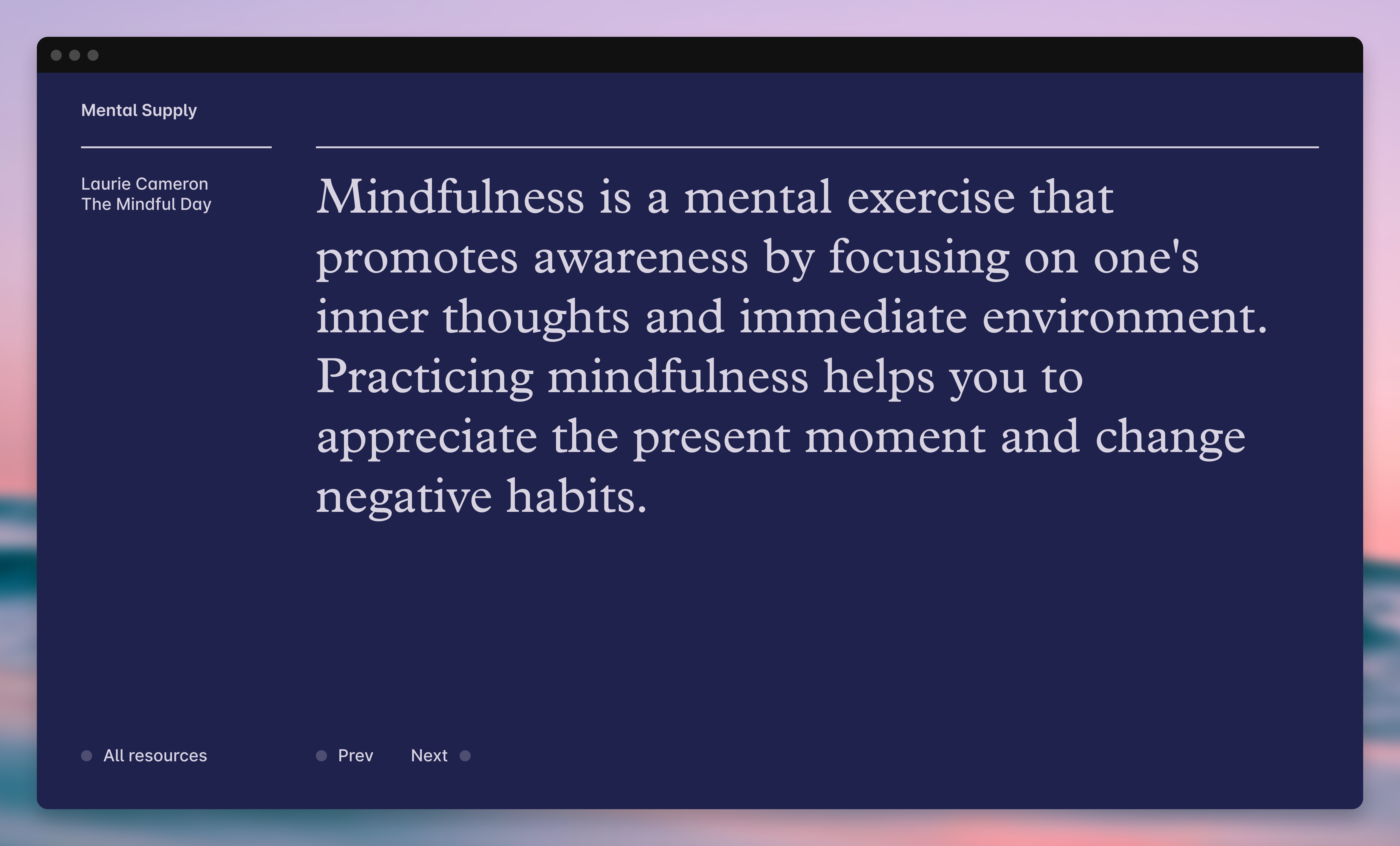 Mental Supply

Laurie Cameron
The Mindful Day

Mindfulness is a mental exercise that promotes awareness by focusing on one's inner thoughts and immediate environment. Practicing mindfulness helps you to appreciate the present moment and change negative habits.

All resources

Prev

Next